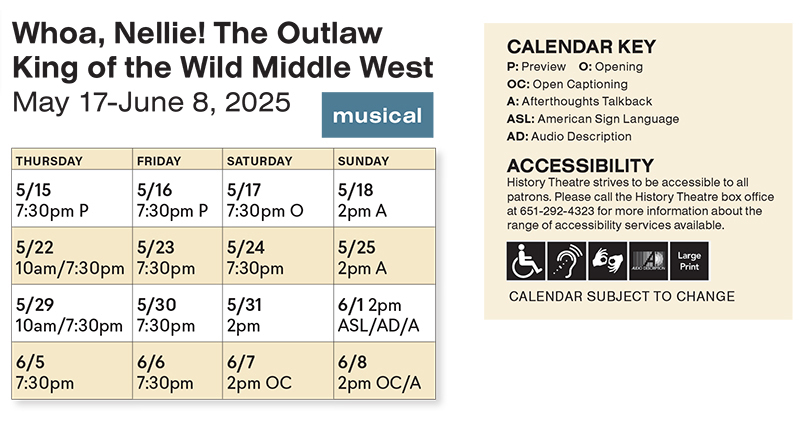 Whoa, Nellie! The Outlaw King of the Wild Middle West

May 17-June 8, 2025

musical

| THURSDAY | FRIDAY | SATURDAY | SUNDAY |
|---|---|---|---|
| 5/15 7:30pm P | 5/16 7:30pm P | 5/17 7:30pm O | 5/18 2pm A |
| 5/22 10am/7:30pm | 5/23 7:30pm | 5/24 7:30pm | 5/25 2pm A |
| 5/29 10am/7:30pm | 5/30 7:30pm | 5/31 2pm | 6/1 2pm ASL/AD/A |
| 6/5 7:30pm | 6/6 7:30pm | 6/7 2pm OC | 6/8 2pm OC/A |

CALENDAR KEY
P: Preview O: Opening
OC: Open Captioning
A: Afterthoughts Talkback
ASL: American Sign Language
AD: Audio Description

ACCESSIBILITY
History Theatre strives to be accessible to all patrons. Please call the History Theatre box office at 651-292-4323 for more information about the range of accessibility services available.

AUDIO DESCRIPTION Large Print

CALENDAR SUBJECT TO CHANGE